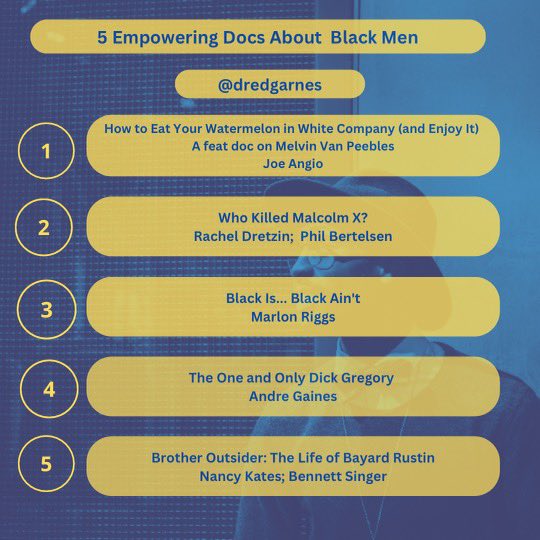 5 Empowering Docs About Black Men

@dredgarnes

1

How to Eat Your Watermelon in White Company (and Enjoy It)
A feat doc on Melvin Van Peebles
Joe Angio

2

Who Killed Malcolm X?
Rachel Dretzin; Phil Bertelsen

3

Black Is... Black Ain't
Marlon Riggs

4

The One and Only Dick Gregory
Andre Gaines

5

Brother Outsider: The Life of Bayard Rustin
Nancy Kates; Bennett Singer